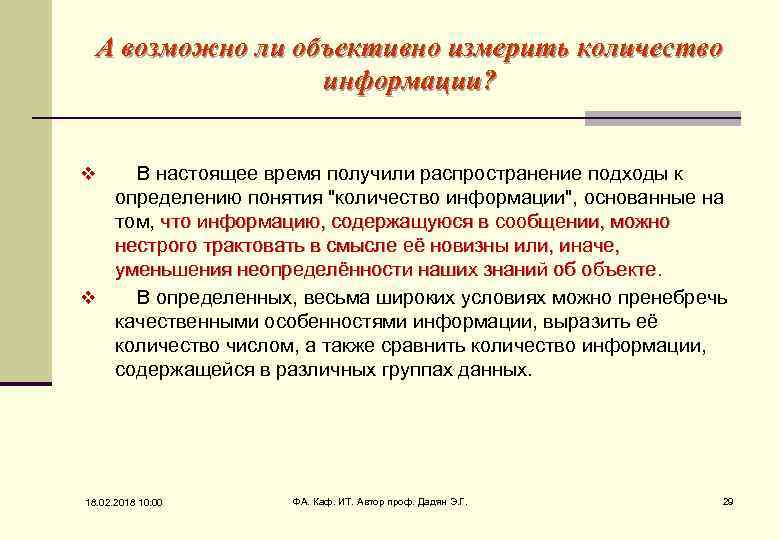 А возможно ли объективно измерить количество информации?

❖ В настоящее время получили распространение подходы к определению понятия "количество информации", основанные на том, что информацию, содержащуюся в сообщении, можно нестрого трактовать в смысле её новизны или, иначе, уменьшения неопределённости наших знаний об объекте.

❖ В определенных, весьма широких условиях можно пренебречь качественными особенностями информации, выразить её количество числом, а также сравнить количество информации, содержащейся в различных группах данных.

18.02.2018 10:00

ФА. Каф. ИТ. Автор проф. Дадян Э.Г.

29